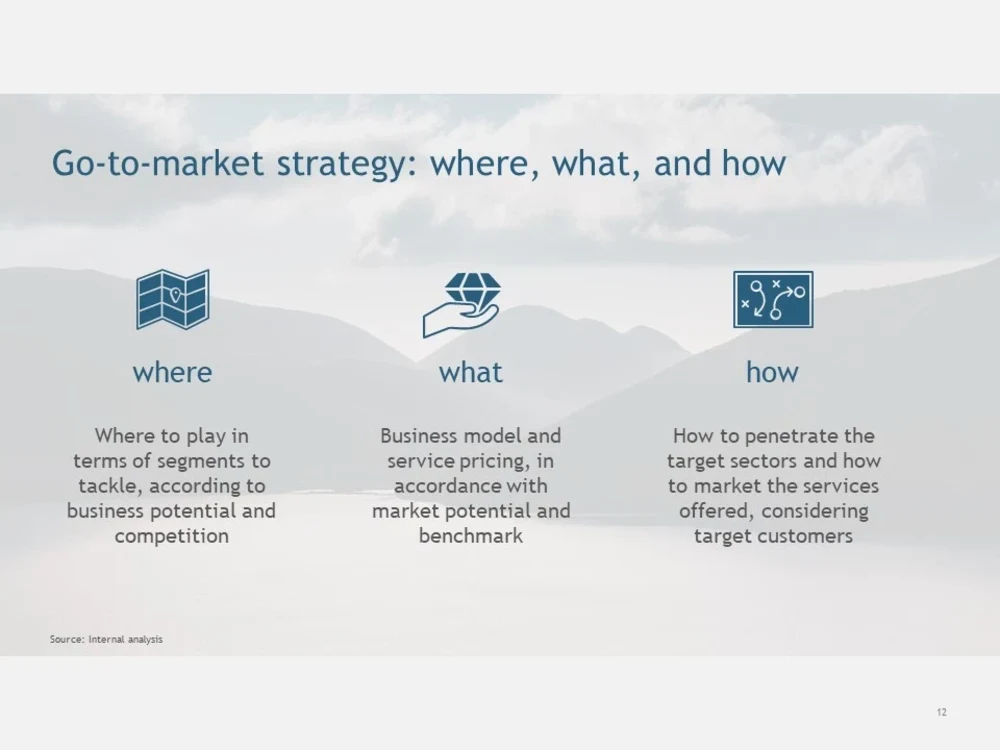 Go-to-market strategy: where, what, and how

where

Where to play in terms of segments to tackle, according to business potential and competition

what

Business model and service pricing, in accordance with market potential and benchmark

how

How to penetrate the target sectors and how to market the services offered, considering target customers

Source: Internal analysis

12